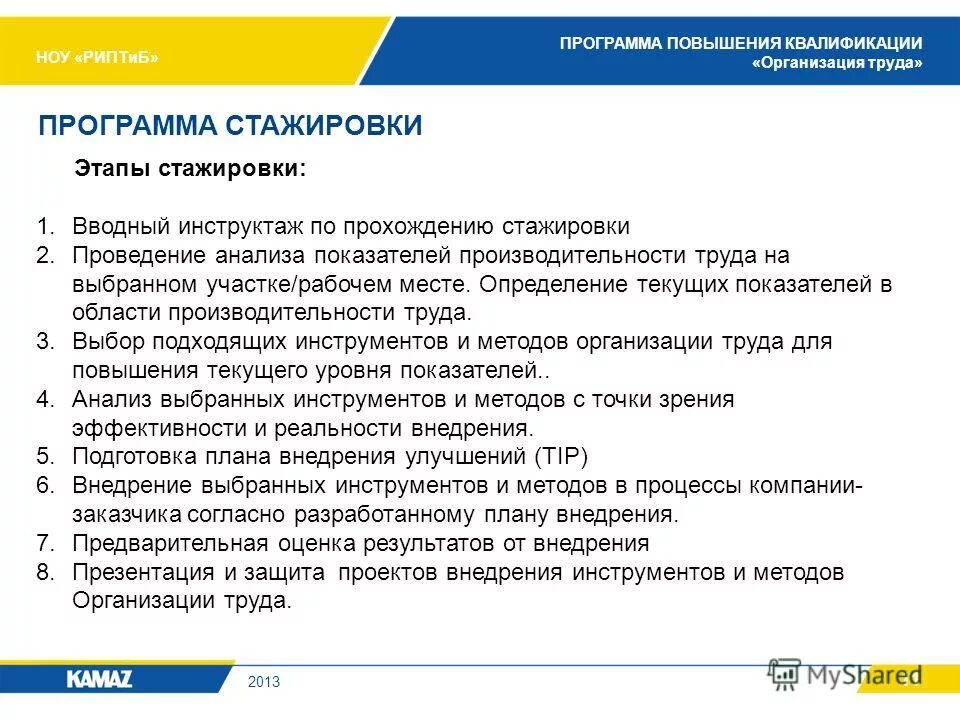 НОУ «РИПТиБ»

ПРОГРАММА ПОВЫШЕНИЯ КВАЛИФИКАЦИИ
«Организация труда»

ПРОГРАММА СТАЖИРОВКИ

Этапы стажировки:

1. Вводный инструктаж по прохождению стажировки
2. Проведение анализа показателей производительности труда на выбранном участке/рабочем месте. Определение текущих показателей в области производительности труда.
3. Выбор подходящих инструментов и методов организации труда для повышения текущего уровня показателей..
4. Анализ выбранных инструментов и методов с точки зрения эффективности и реальности внедрения.
5. Подготовка плана внедрения улучшений (TIP)
6. Внедрение выбранных инструментов и методов в процессы компании-заказчика согласно разработанному плану внедрения.
7. Предварительная оценка результатов от внедрения
8. Презентация и защита проектов внедрения инструментов и методов Организации труда.

KAMAZ

2013

MyShared